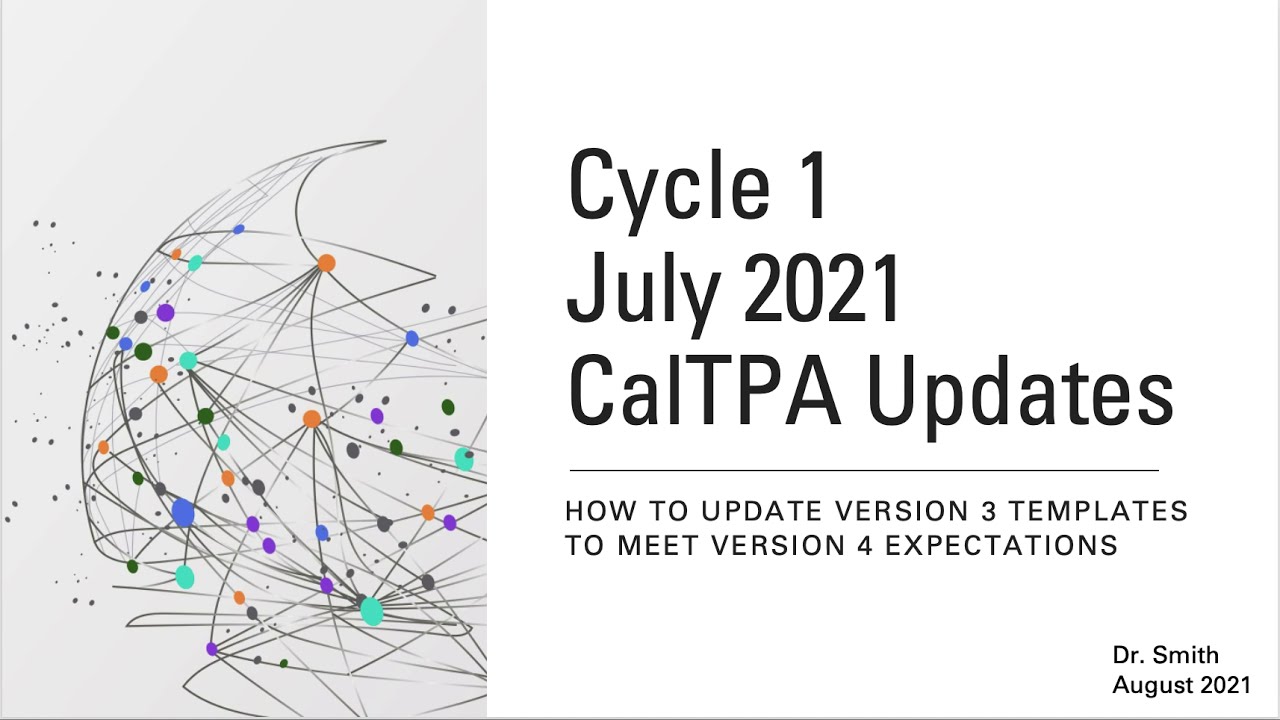 Cycle 1
July 2021
CalTPA Updates

HOW TO UPDATE VERSION 3 TEMPLATES TO MEET VERSION 4 EXPECTATIONS

Dr. Smith
August 2021